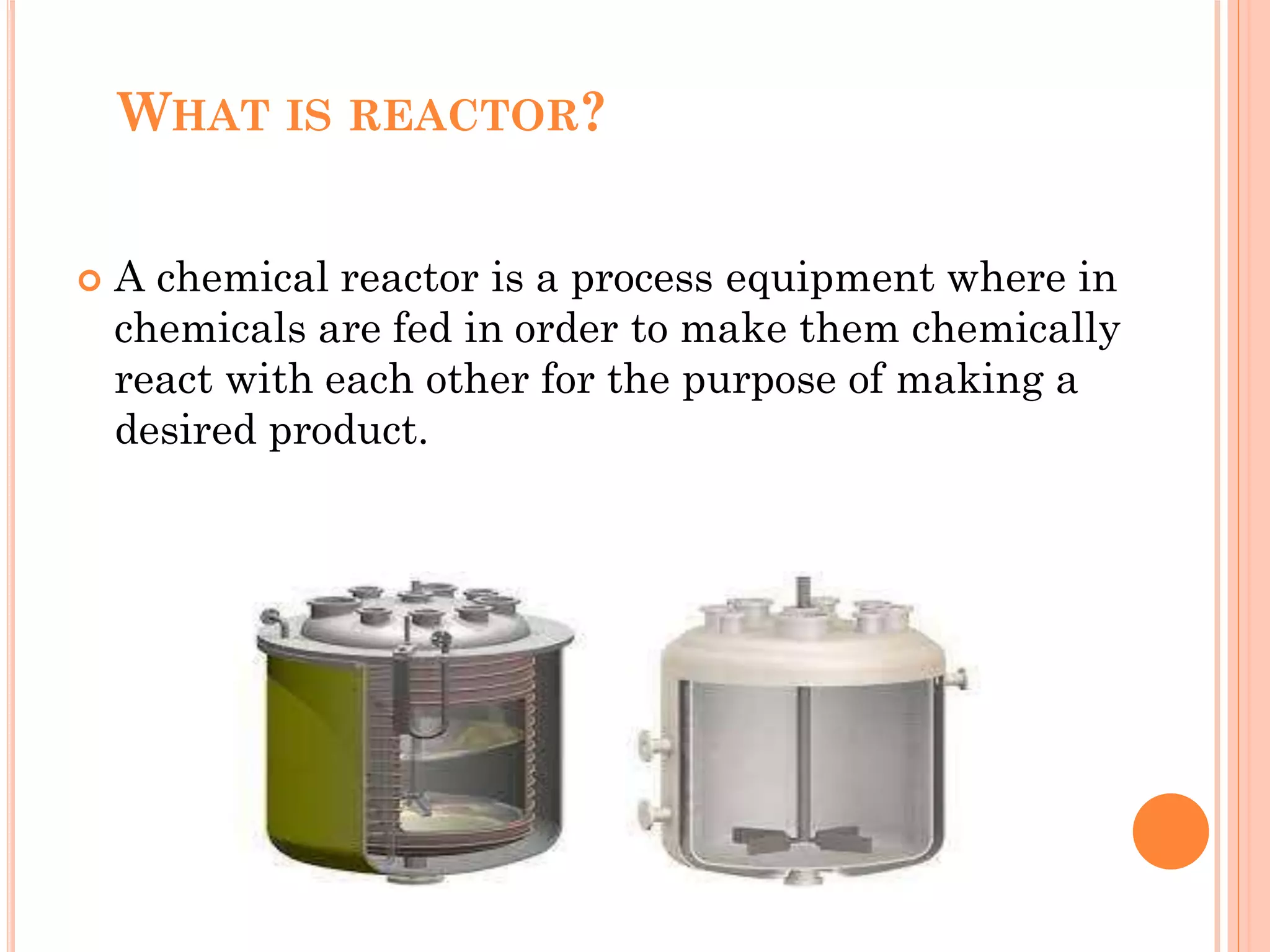 WHAT IS REACTOR?

A chemical reactor is a process equipment where in chemicals are fed in order to make them chemically react with each other for the purpose of making a desired product.